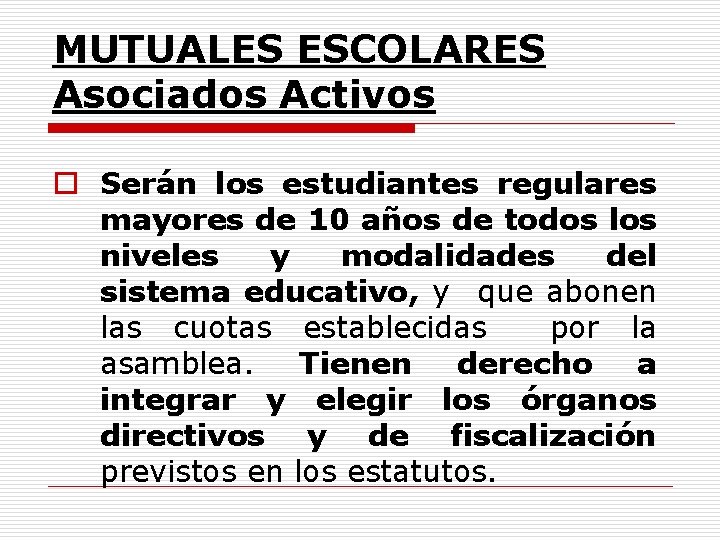 MUTUALES ESCOLARES
Asociados Activos

Serán los estudiantes regulares mayores de 10 años de todos los niveles y modalidades del sistema educativo, y que abonen las cuotas establecidas por la asamblea. Tienen derecho a integrar y elegir los órganos directivos y de fiscalización previstos en los estatutos.